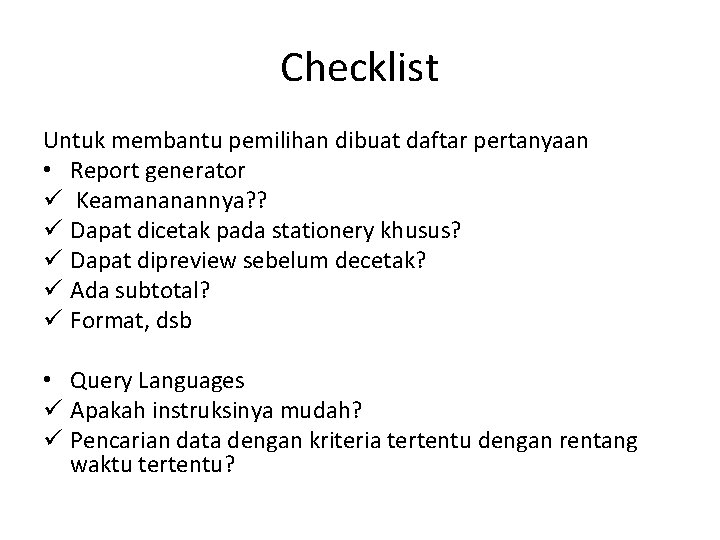 Checklist

Untuk membantu pemilihan dibuat daftar pertanyaan

• Report generator
✓ Keamananannya??
✓ Dapat dicetak pada stationery khusus?
✓ Dapat dipreview sebelum decetak?
✓ Ada subtotal?
✓ Format, dsb

• Query Languages
✓ Apakah instruksinya mudah?
✓ Pencarian data dengan kriteria tertentu dengan rentang waktu tertentu?